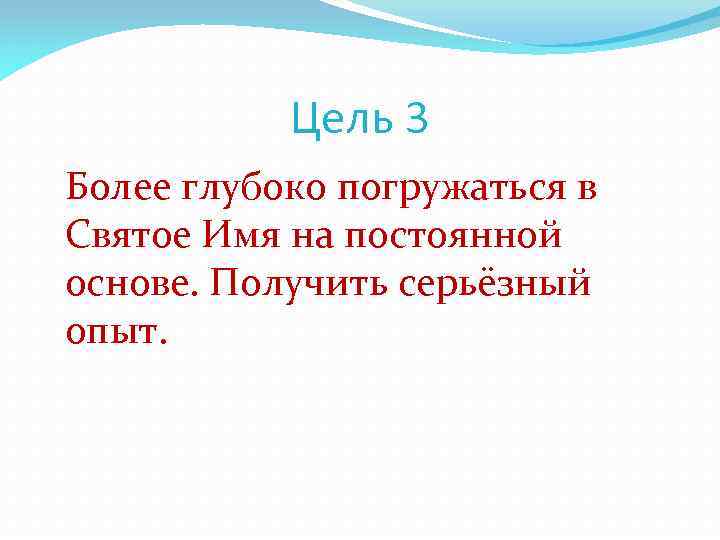 Цель 3

Более глубоко погружаться в Святое Имя на постоянной основе. Получить серьёзный опыт.